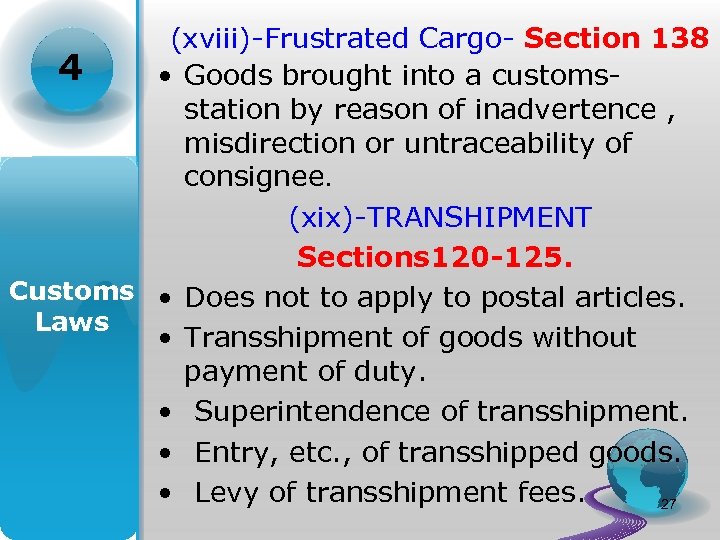 4

Customs Laws

(xviii)-Frustrated Cargo- Section 138

• Goods brought into a customs-station by reason of inadvertence , misdirection or untraceability of consignee.

(xix)-TRANSHIPMENT

Sections120-125.

• Does not to apply to postal articles.
• Transshipment of goods without payment of duty.
• Superintendence of transshipment.
• Entry, etc., of transshipped goods.
• Levy of transshipment fees.

27